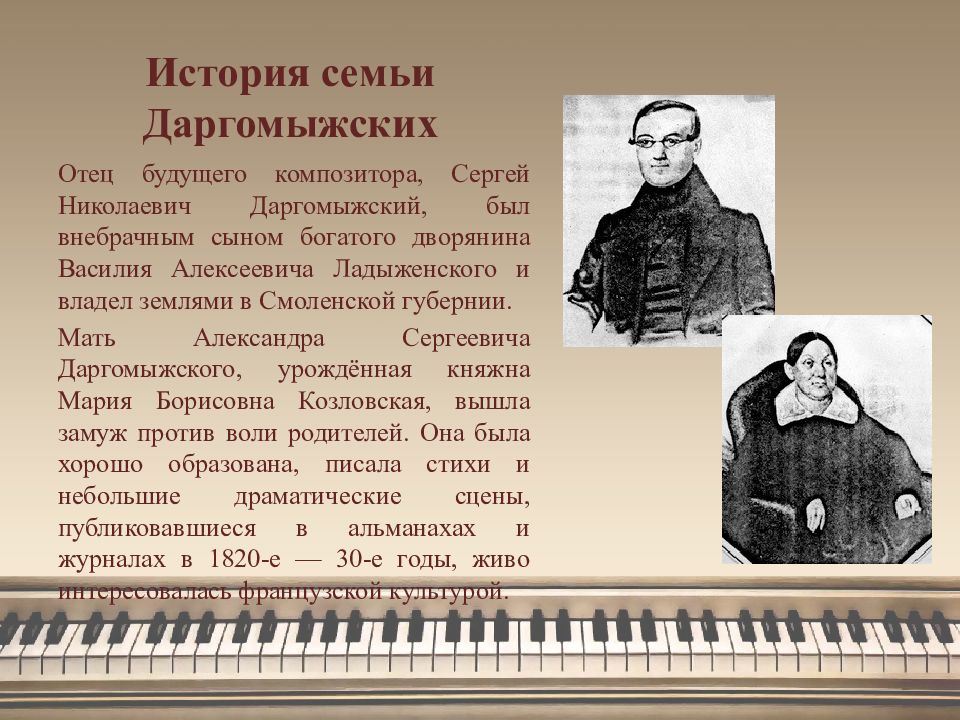 История семьи Даргомыжских

Отец будущего композитора, Сергей Николаевич Даргомыжский, был внебрачным сыном богатого дворянина Василия Алексеевича Ладыженского и владел землями в Смоленской губернии.

Мать Александра Сергеевича Даргомыжского, урождённая княжна Мария Борисовна Козловская, вышла замуж против воли родителей. Она была хорошо образована, писала стихи и небольшие драматические сцены, публиковавшиеся в альманахах и журналах в 1820-е — 30-е годы, живо интересовалась французской культурой.